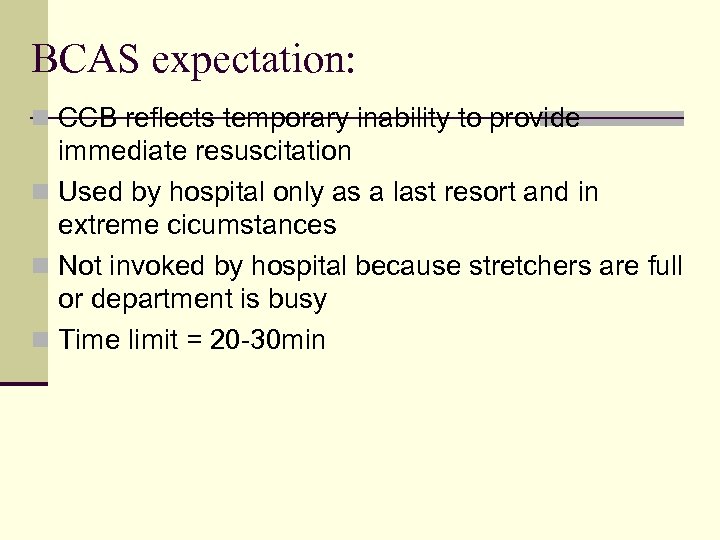 BCAS expectation:

CCB reflects temporary inability to provide immediate resuscitation

Used by hospital only as a last resort and in extreme cicumstances

Not invoked by hospital because stretchers are full or department is busy

Time limit = 20-30min